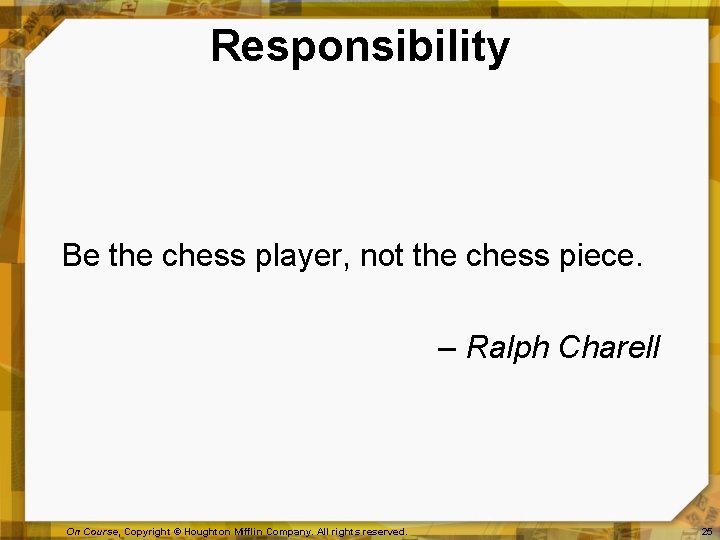 Responsibility

Be the chess player, not the chess piece.

– Ralph Charell

On Course, Copyright © Houghton Mifflin Company. All rights reserved.

25